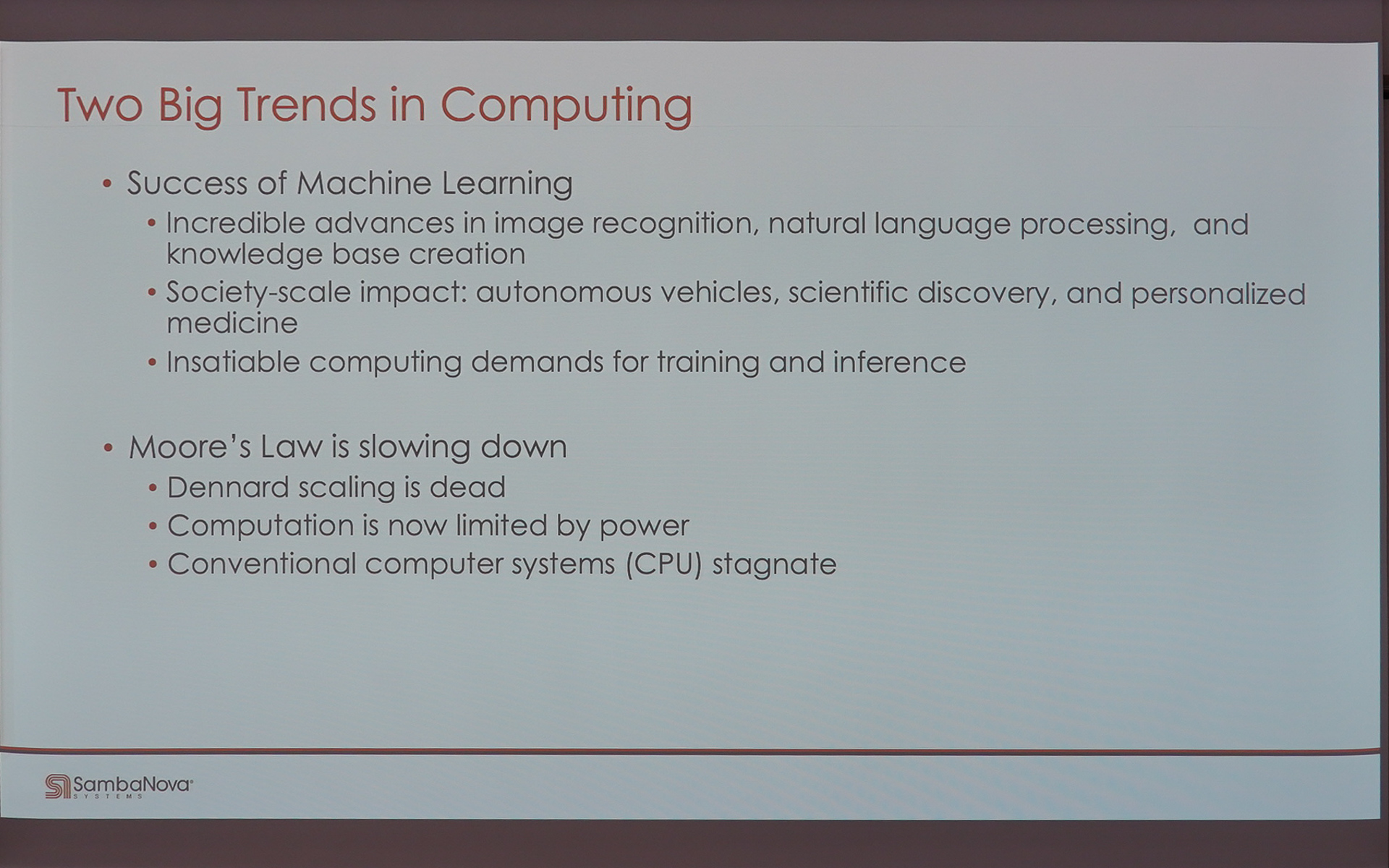 Two Big Trends in Computing

• Success of Machine Learning
  • Incredible advances in image recognition, natural language processing, and knowledge base creation
  • Society-scale impact: autonomous vehicles, scientific discovery, and personalized medicine
  • Insatiable computing demands for training and inference

• Moore's Law is slowing down
  • Dennard scaling is dead
  • Computation is now limited by power
  • Conventional computer systems (CPU) stagnate

SambaNova SYSTEMS